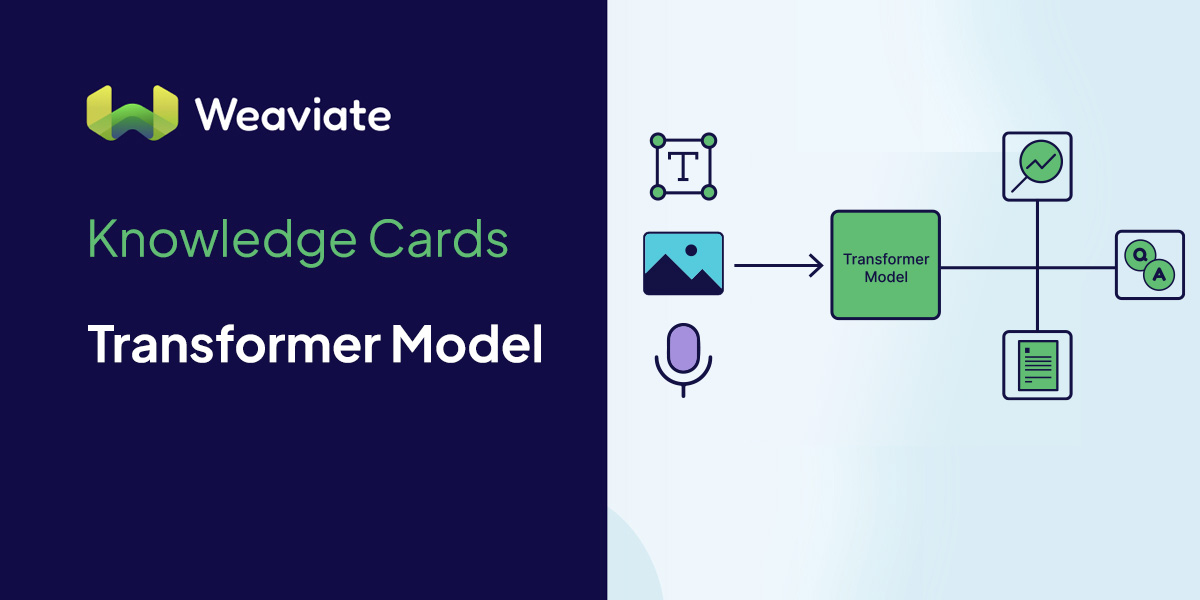 Weaviate

Knowledge Cards

Transformer Model

T

Transformer Model

Q

A